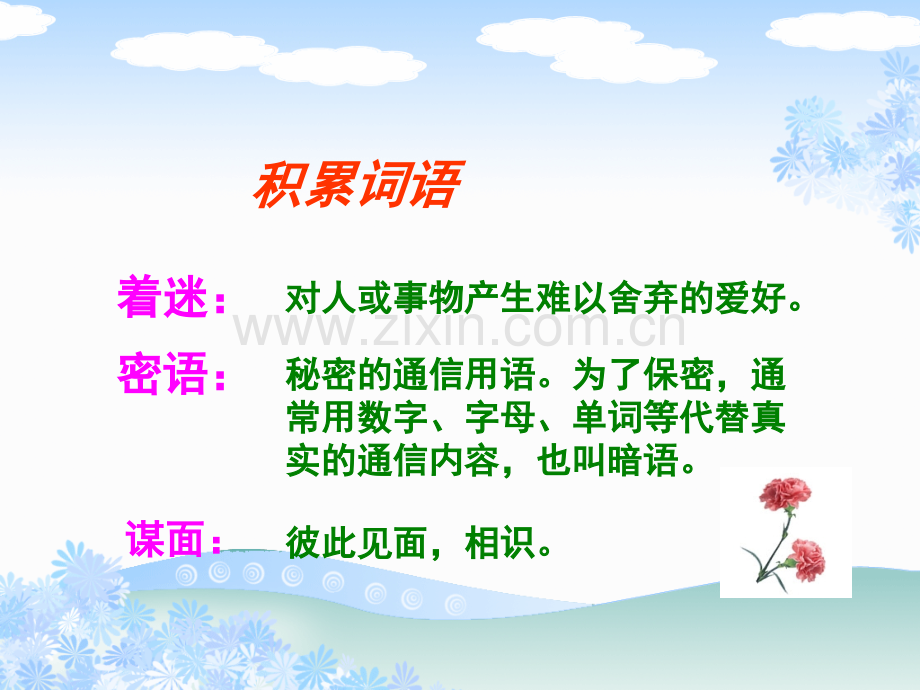 积累词语

着迷： 对人或事物产生难以舍弃的爱好。

密语： 秘密的通信用语。为了保密，通常用数字、字母、单词等代替真实的通信内容，也叫暗语。

谋面： 彼此见面，相识。

www.zixin.com.cn